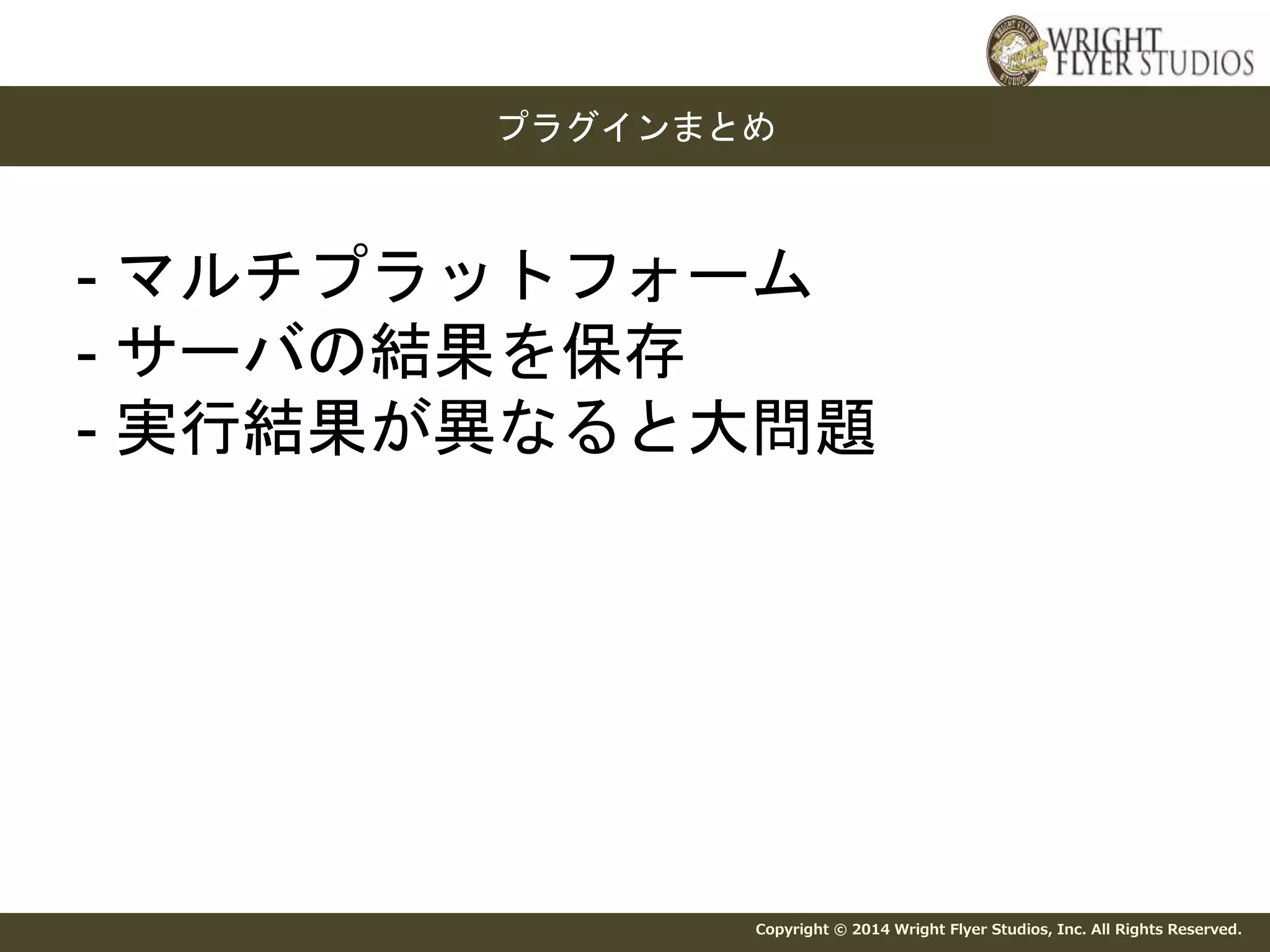 WRIGHT FLYER STUDIOS

プラグインまとめ

- マルチプラットフォーム
- サーバの結果を保存
- 実行結果が異なると大問題

Copyright © 2014 Wright Flyer Studios, Inc. All Rights Reserved.